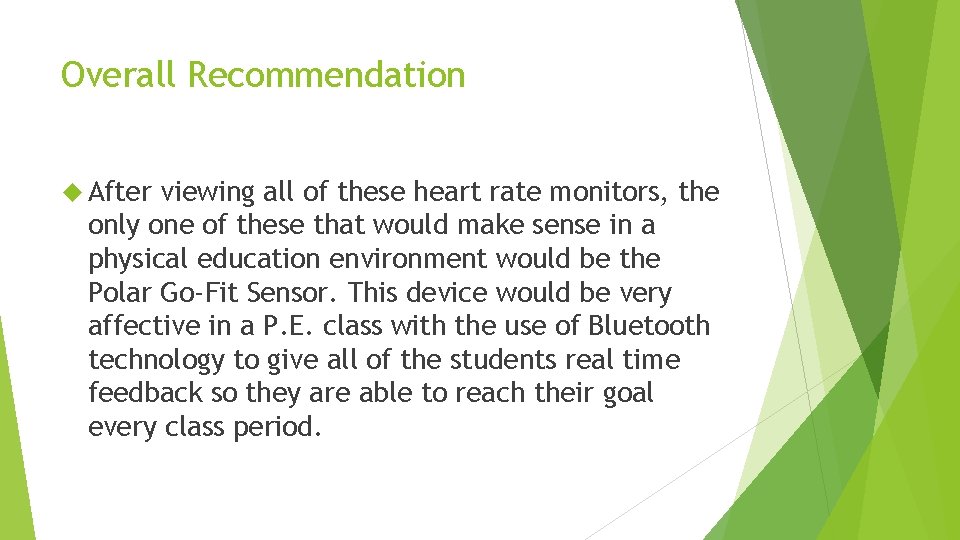 Overall Recommendation

After viewing all of these heart rate monitors, the only one of these that would make sense in a physical education environment would be the Polar Go-Fit Sensor. This device would be very affective in a P.E. class with the use of Bluetooth technology to give all of the students real time feedback so they are able to reach their goal every class period.